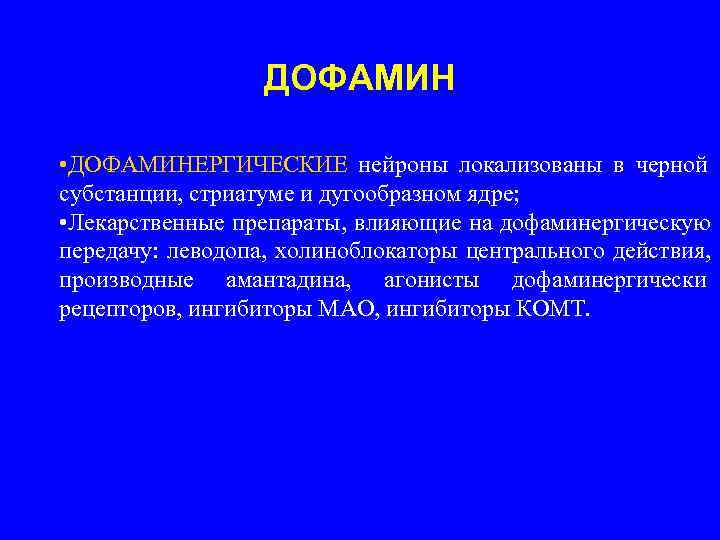 ДОФАМИН

•ДОФАМИНЕРГИЧЕСКИЕ нейроны локализованы в черной субстанции, стриатуме и дугообразном ядре;

•Лекарственные препараты, влияющие на дофаминергическую передачу: леводопа, холиноблокаторы центрального действия, производные амантадина, агонисты дофаминергически рецепторов, ингибиторы МАО, ингибиторы КОМТ.